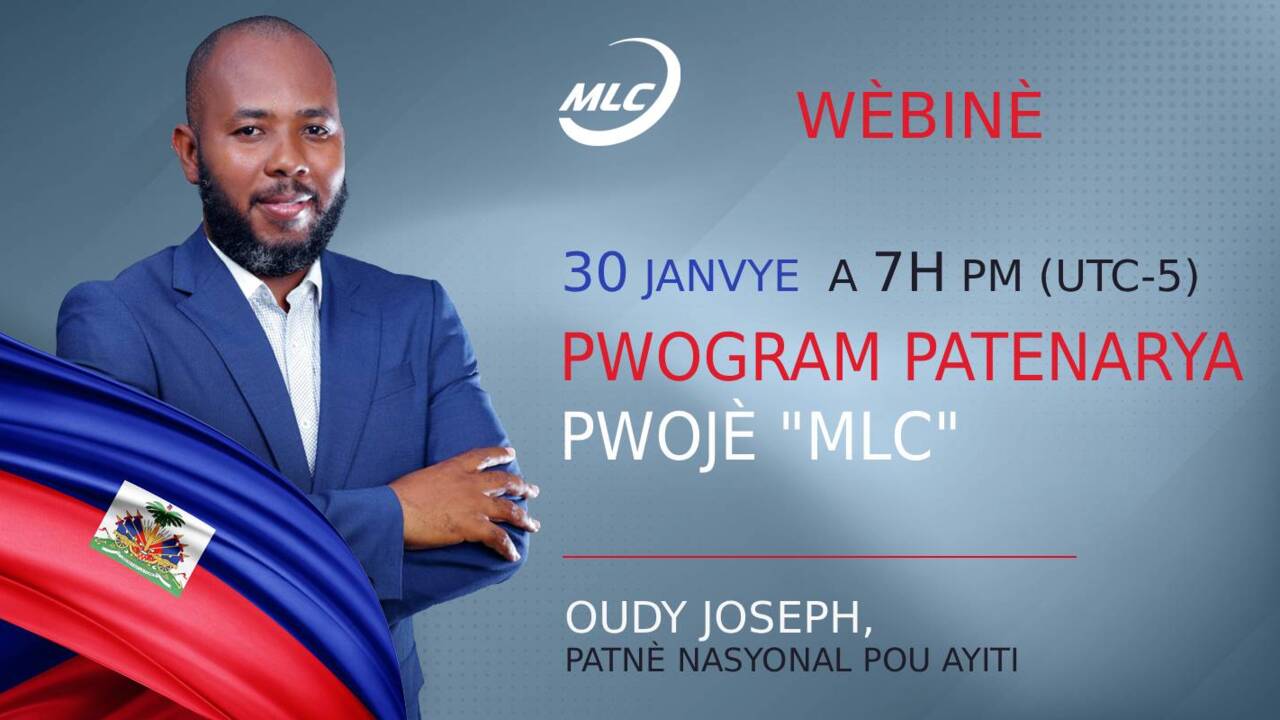 MLC

WÈBINÈ

30 JANVYE A 7H PM (UTC-5)

PWOGRAM PATENARYA

PWOJÈ "MLC"

OUDY JOSEPH,

PATNÈ NASYONAL POU AYITI